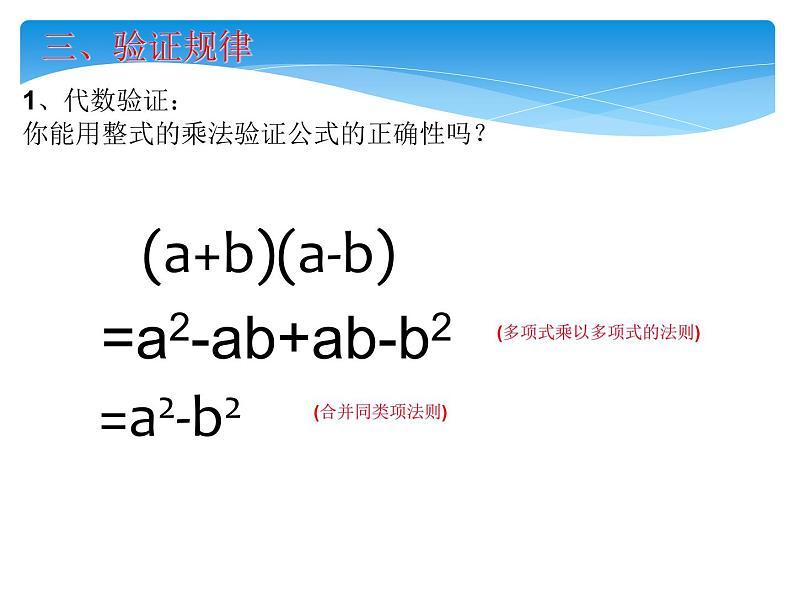 三、验证规律

1、代数验证：
你能用整式的乘法验证公式的正确性吗？

$(a+b)(a-b)$

$=a^2-ab+ab-b^2$ (多项式乘以多项式的法则)

$=a^2-b^2$ (合并同类项法则)